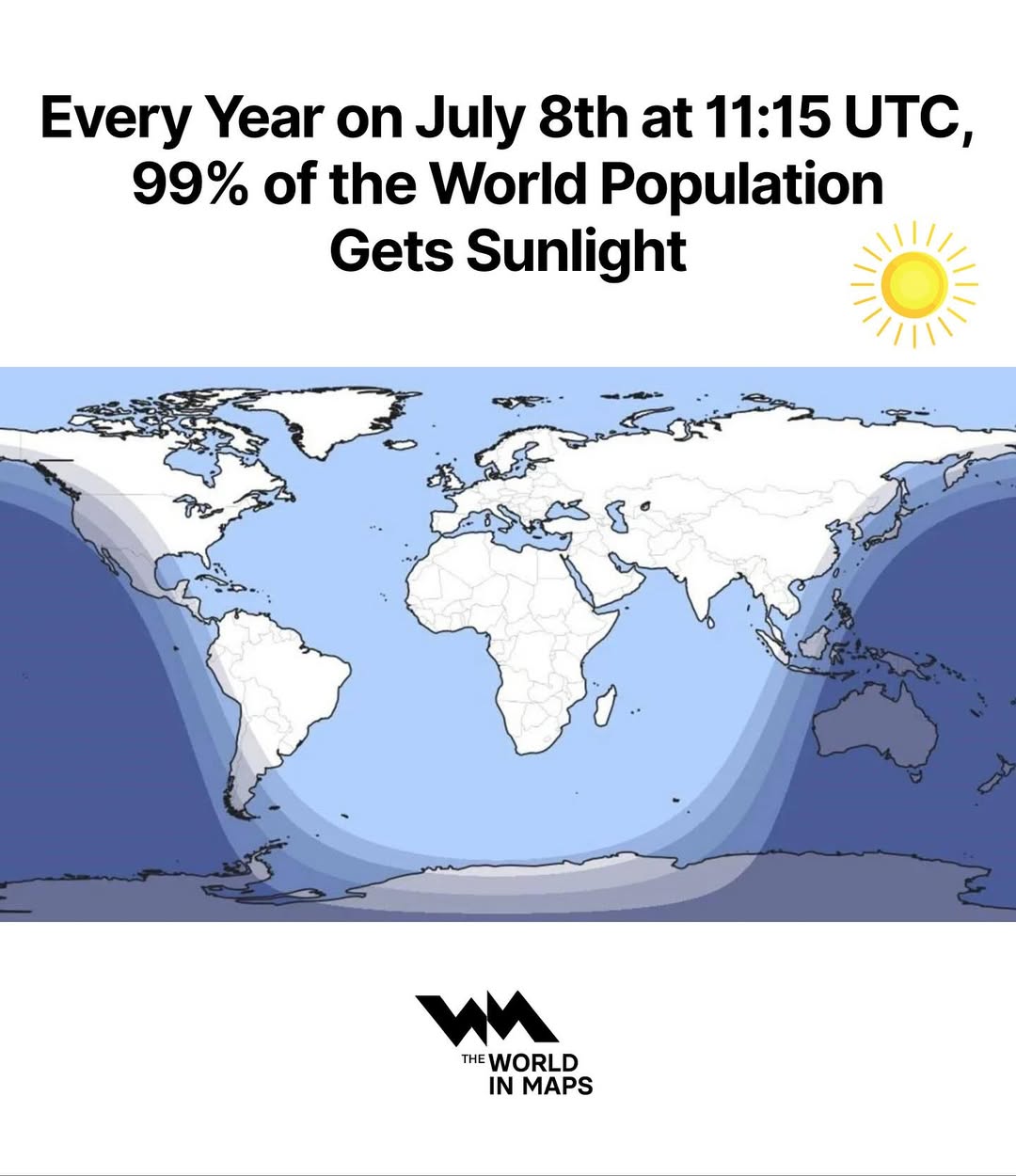 Every Year on July 8th at 11:15 UTC, 99% of the World Population Gets Sunlight

THE WORLD IN MAPS